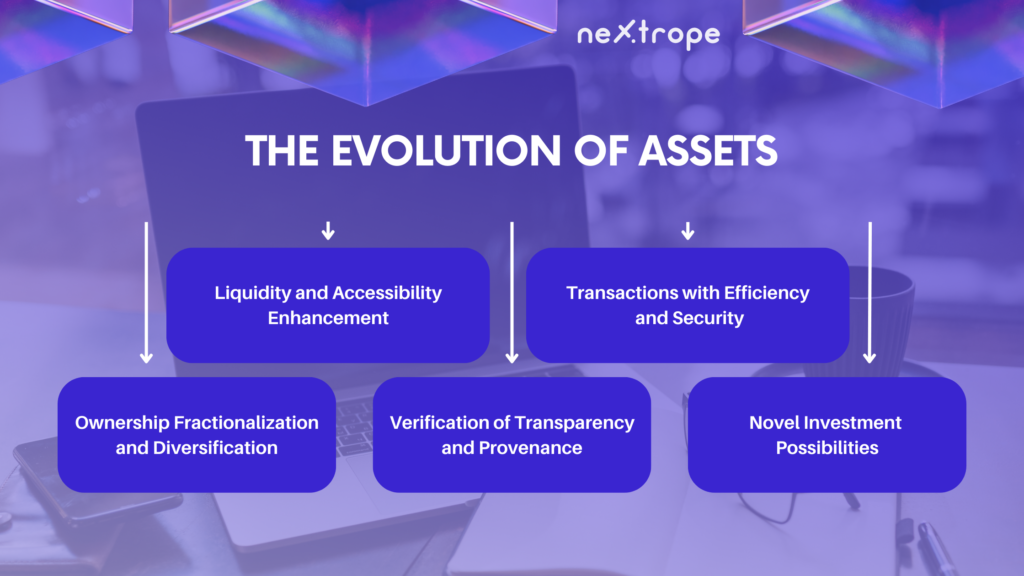 nextrope

THE EVOLUTION OF ASSETS

Liquidity and Accessibility Enhancement

Transactions with Efficiency and Security

Ownership Fractionalization and Diversification

Verification of Transparency and Provenance

Novel Investment Possibilities